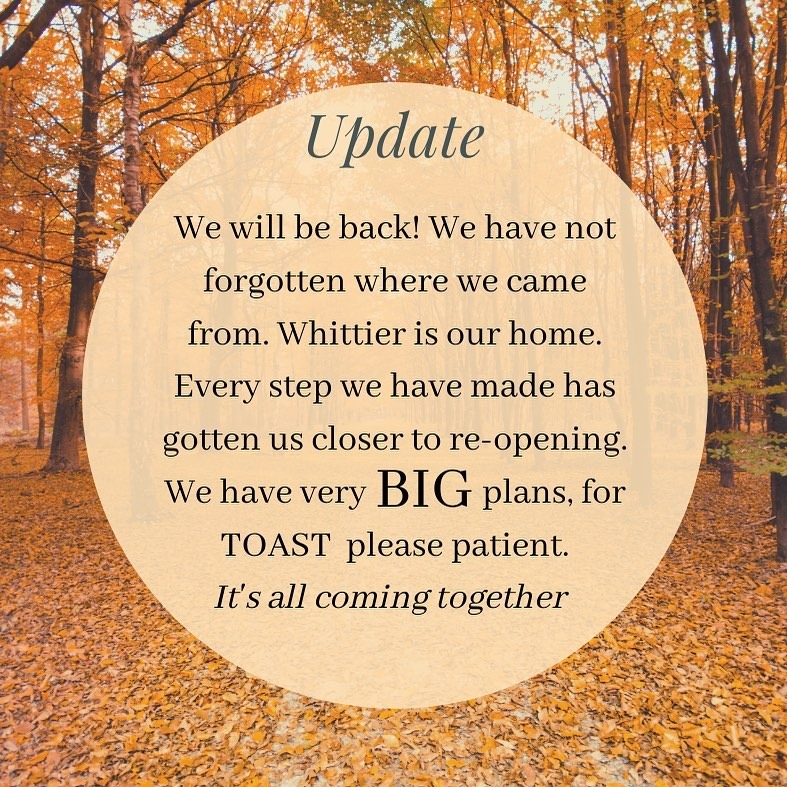 Update

We will be back! We have not forgotten where we came from. Whittier is our home. Every step we have made has gotten us closer to re-opening. We have very BIG plans, for TOAST please patient.
It's all coming together